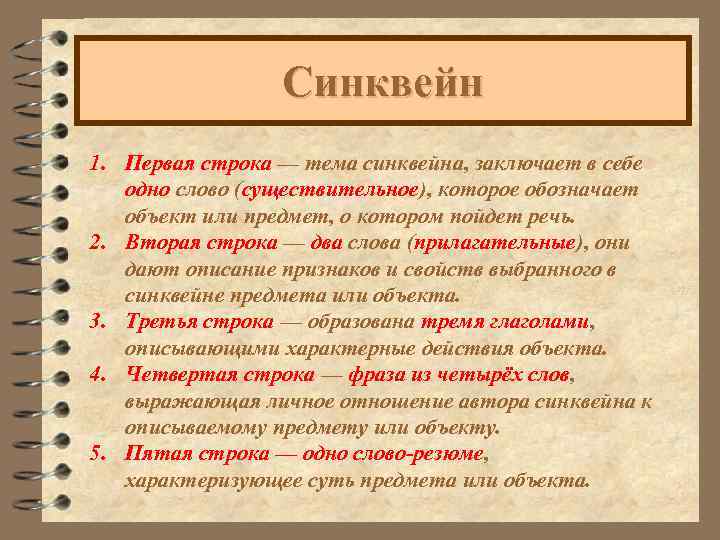 Синквейн

1. Первая строка — тема синквейна, заключает в себе одно слово (существительное), которое обозначает объект или предмет, о котором пойдет речь.
2. Вторая строка — два слова (прилагательные), они дают описание признаков и свойств выбранного в синквейне предмета или объекта.
3. Третья строка — образована тремя глаголами, описывающими характерные действия объекта.
4. Четвертая строка — фраза из четырёх слов, выражающая личное отношение автора синквейна к описываемому предмету или объекту.
5. Пятая строка — одно слово-резюме, характеризующее суть предмета или объекта.